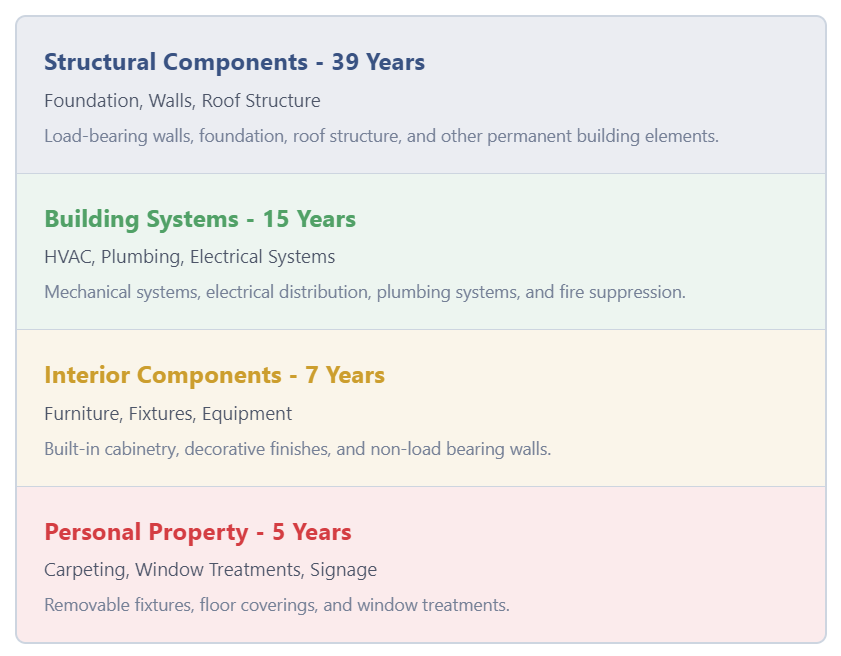 Structural Components - 39 Years

Foundation, Walls, Roof Structure

Load-bearing walls, foundation, roof structure, and other permanent building elements.

Building Systems - 15 Years

HVAC, Plumbing, Electrical Systems

Mechanical systems, electrical distribution, plumbing systems, and fire suppression.

Interior Components - 7 Years

Furniture, Fixtures, Equipment

Built-in cabinetry, decorative finishes, and non-load bearing walls.

Personal Property - 5 Years

Carpeting, Window Treatments, Signage

Removable fixtures, floor coverings, and window treatments.